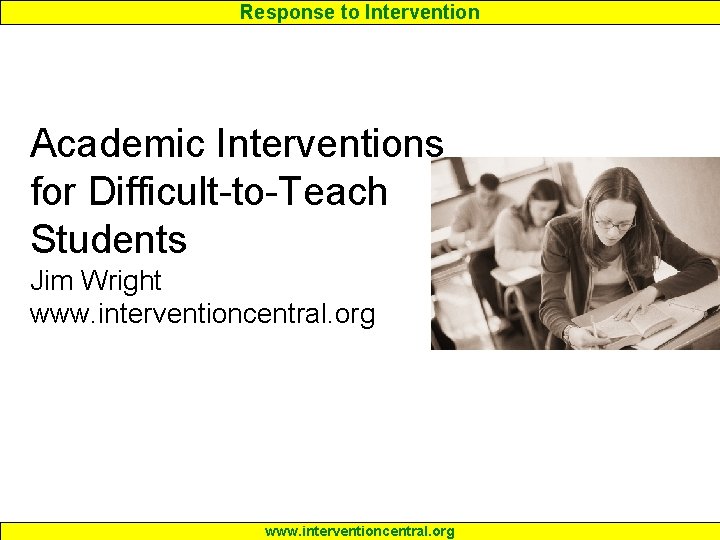 Response to Intervention

Academic Interventions for Difficult-to-Teach Students

Jim Wright
www.interventioncentral.org

www.interventioncentral.org